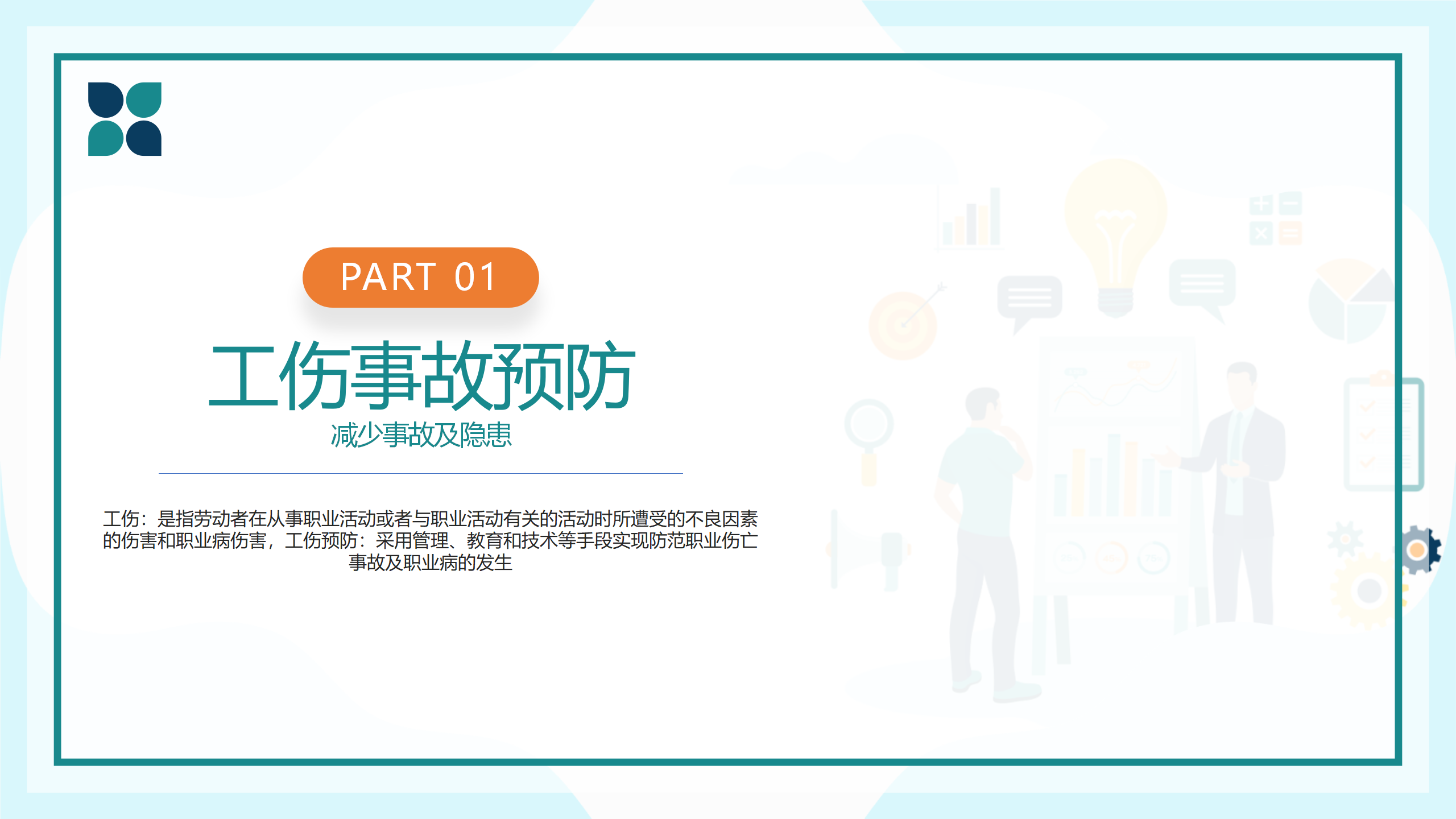 PART 01

工伤事故预防

减少事故及隐患

工伤：是指劳动者在从事职业活动或者与职业活动有关的活动时所遭受的不良因素的伤害和职业病伤害，工伤预防：采用管理、教育和技术等手段实现防范职业伤亡事故及职业病的发生